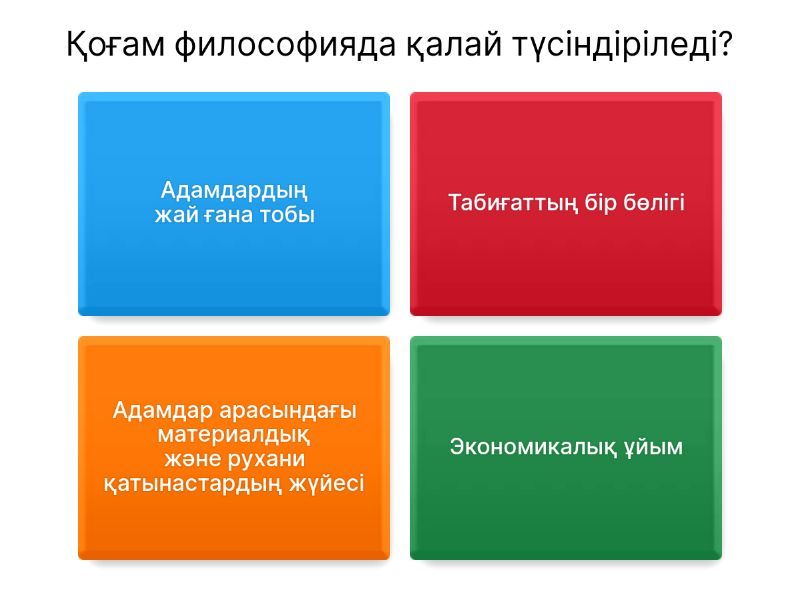 Қоғам философияда қалай түсіндіріледі?

Адамдардың жай ғана тобы

Табиғаттың бір бөлігі

Адамдар арасындағы материалдық және рухани қатынастардың жүйесі

Экономикалық ұйым